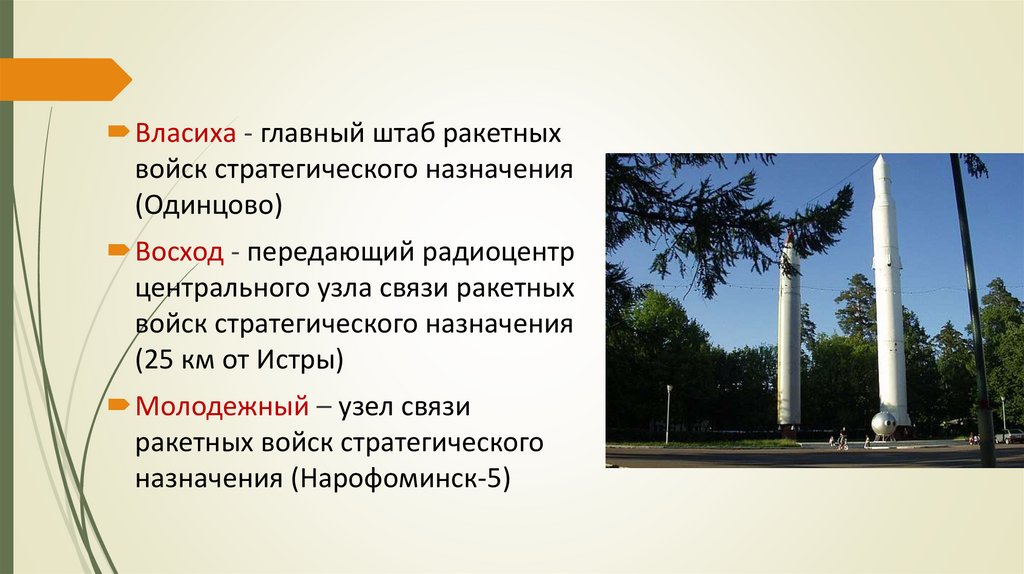 Власиха - главный штаб ракетных войск стратегического назначения (Одинцово)

Восход - передающий радиоцентр центрального узла связи ракетных войск стратегического назначения (25 км от Истры)

Молодежный – узел связи ракетных войск стратегического назначения (Нарофоминск-5)